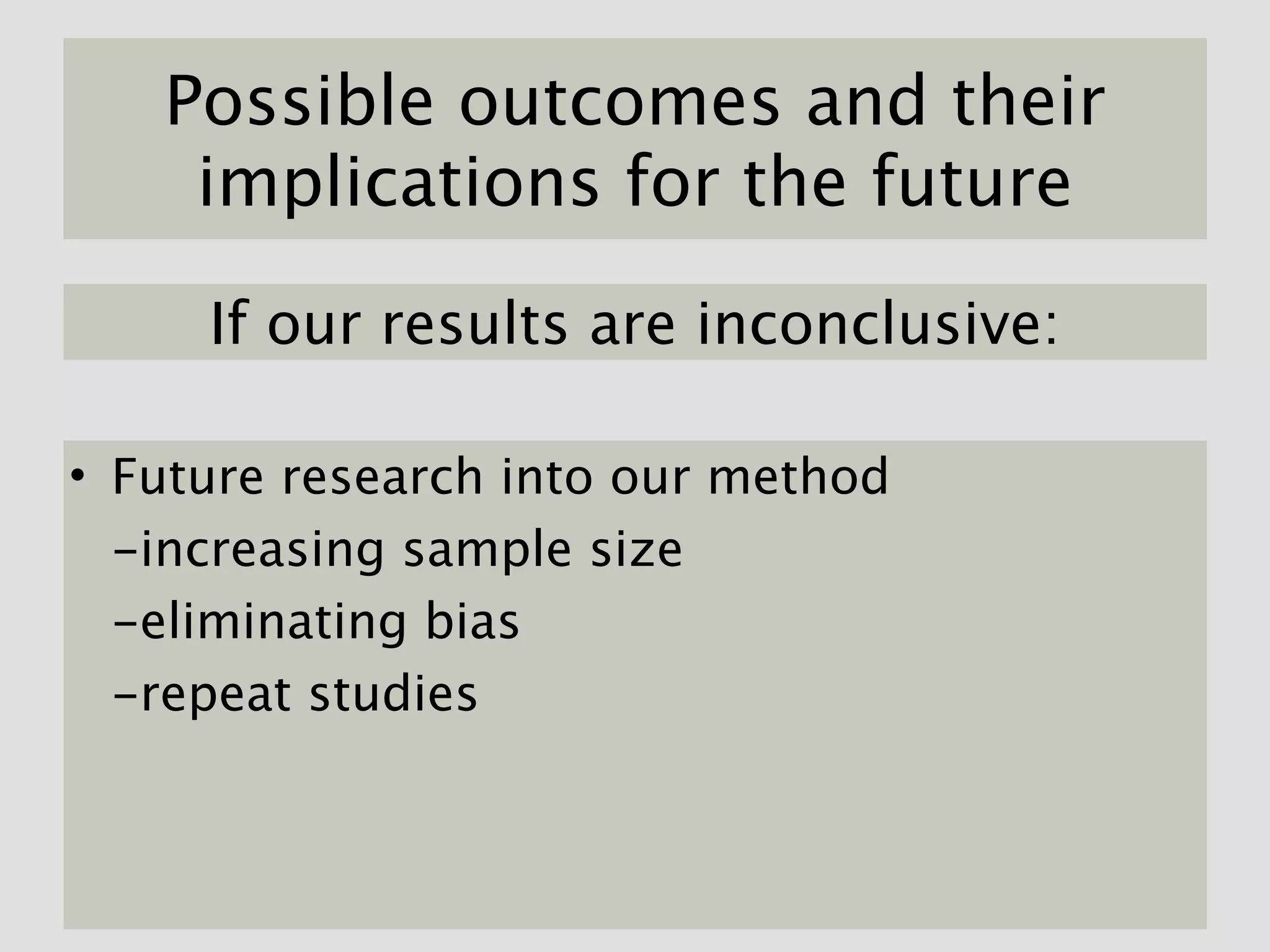 Possible outcomes and their implications for the future

If our results are inconclusive:

• Future research into our method
–increasing sample size
–eliminating bias
–repeat studies